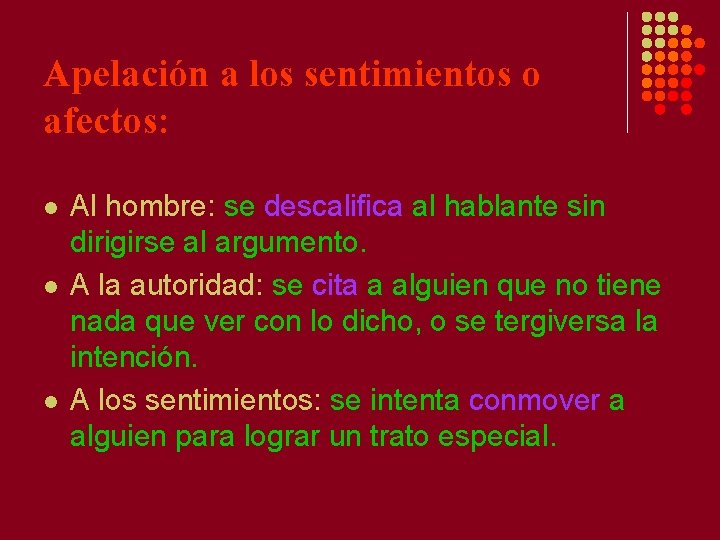 Apelación a los sentimientos o afectos:

- Al hombre: se descalifica al hablante sin dirigirse al argumento.
- A la autoridad: se cita a alguien que no tiene nada que ver con lo dicho, o se tergiversa la intención.
- A los sentimientos: se intenta conmover a alguien para lograr un trato especial.